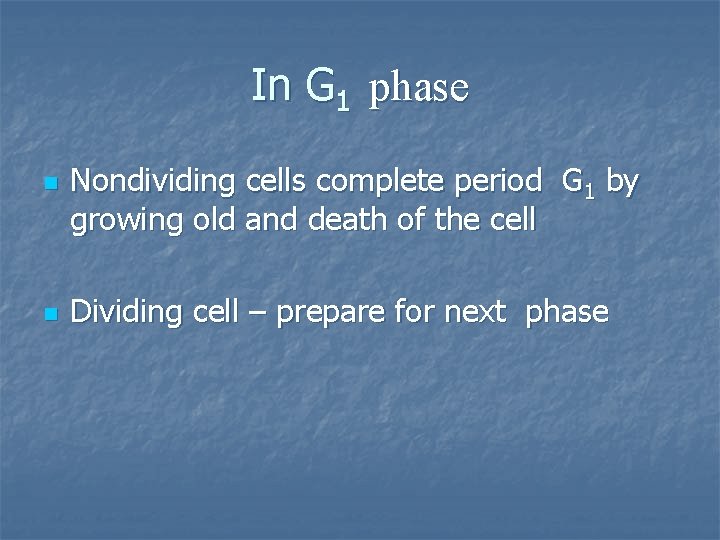 In $G_1$ phase

- Nondividing cells complete period $G_1$ by growing old and death of the cell

- Dividing cell – prepare for next phase